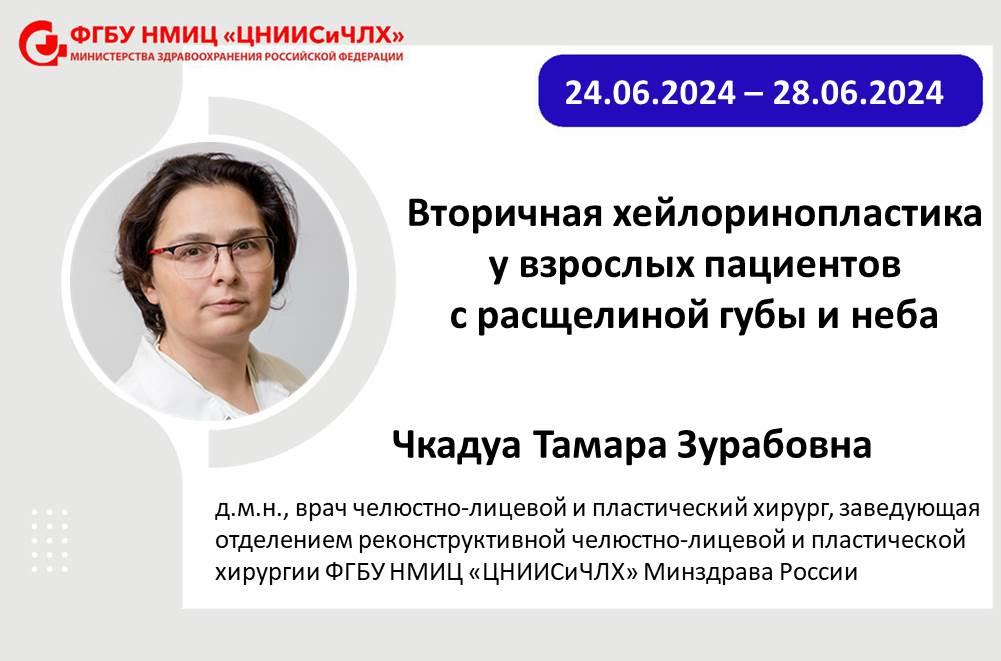 ФГБУ НМИЦ «ЦНИИСиЧЛХ»
МИНИСТЕРСТВА ЗДРАВООХРАНЕНИЯ РОССИЙСКОЙ ФЕДЕРАЦИИ

24.06.2024 – 28.06.2024

Вторичная хейлоринопластика у взрослых пациентов с расщелиной губы и неба

Чкадуа Тамара Зурабовна

д.м.н., врач челюстно-лицевой и пластический хирург, заведующая отделением реконструктивной челюстно-лицевой и пластической хирургии ФГБУ НМИЦ «ЦНИИСиЧЛХ» Минздрава России